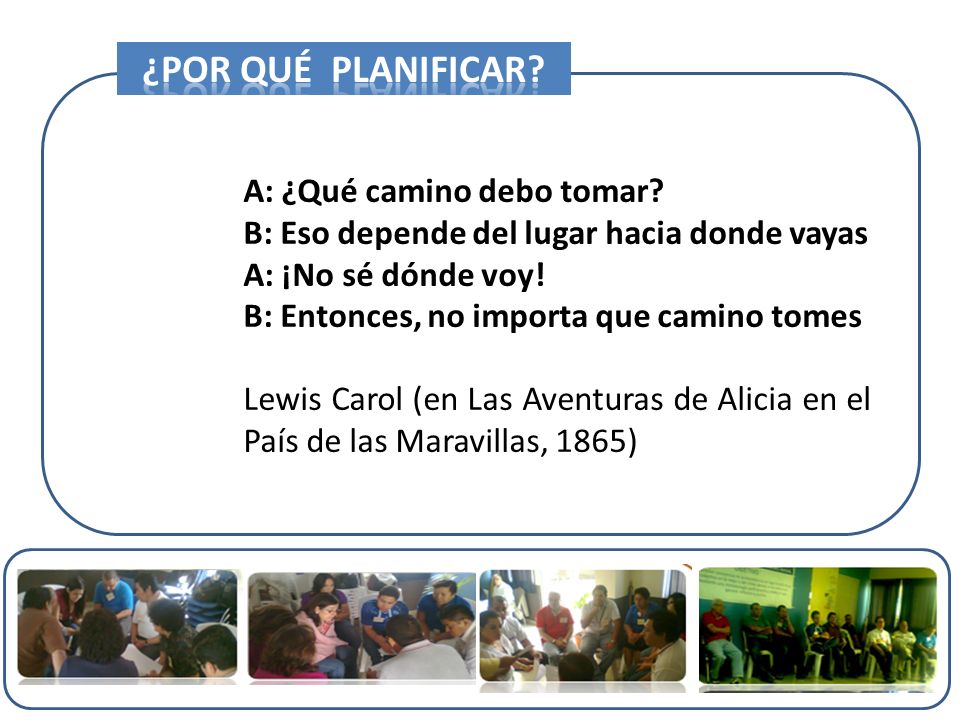 ¿POR QUÉ PLANIFICAR?

A: ¿Qué camino debo tomar?
B: Eso depende del lugar hacia donde vayas
A: ¡No sé dónde voy!
B: Entonces, no importa que camino tomes

Lewis Carol (en Las Aventuras de Alicia en el País de las Maravillas, 1865)